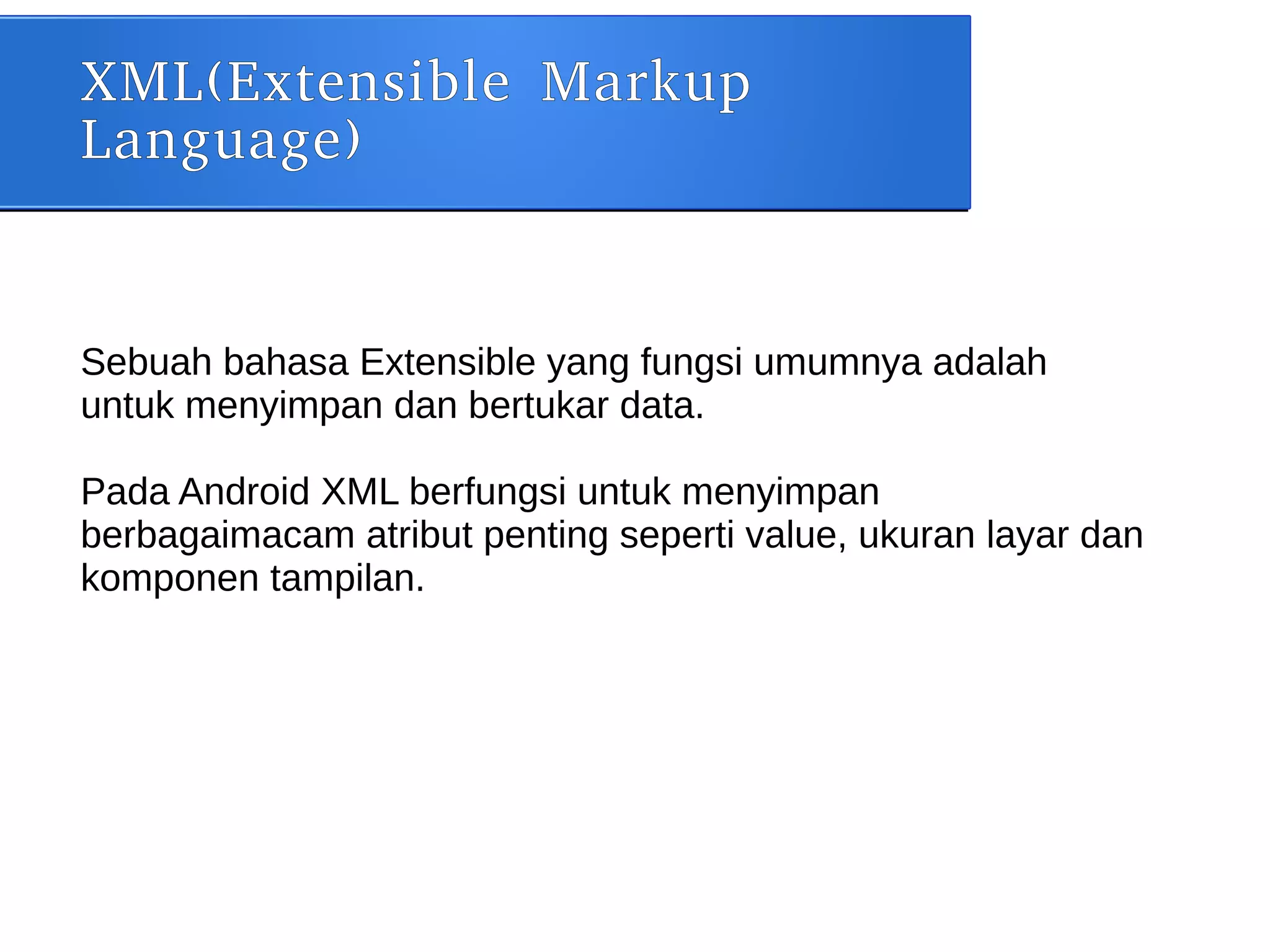 XML(Extensible Markup Language)

Sebuah bahasa Extensible yang fungsi umumnya adalah untuk menyimpan dan bertukar data.

Pada Android XML berfungsi untuk menyimpan berbagaimacam atribut penting seperti value, ukuran layar dan komponen tampilan.